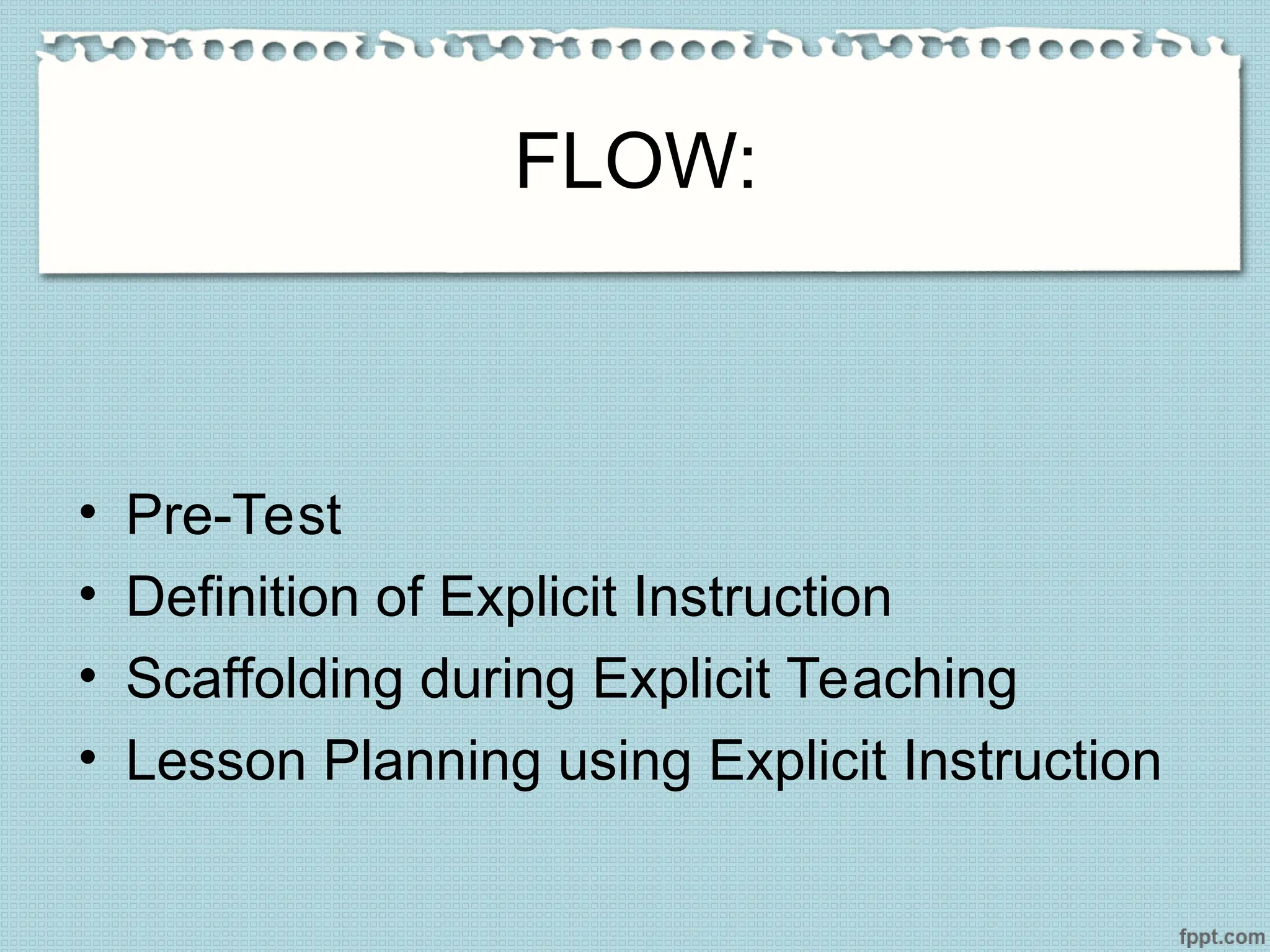 FLOW:

• Pre-Test
• Definition of Explicit Instruction
• Scaffolding during Explicit Teaching
• Lesson Planning using Explicit Instruction

fppt.com